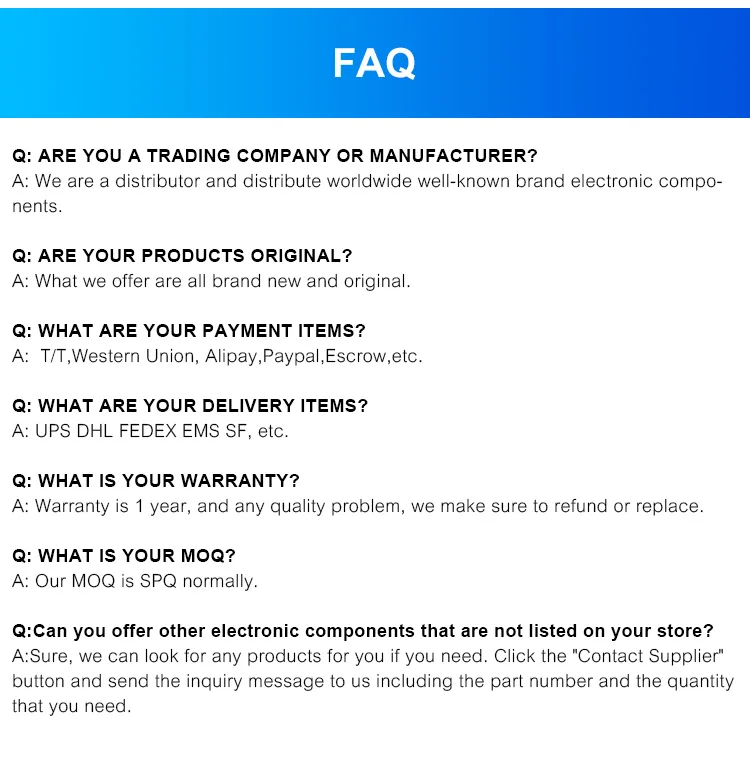 FAQ

Q: ARE YOU A TRADING COMPANY OR MANUFACTURER?
A: We are a distributor and distribute worldwide well-known brand electronic components.

Q: ARE YOUR PRODUCTS ORIGINAL?
A: What we offer are all brand new and original.

Q: WHAT ARE YOUR PAYMENT ITEMS?
A: T/T,Western Union, Alipay,Paypal,Escrow,etc.

Q: WHAT ARE YOUR DELIVERY ITEMS?
A: UPS DHL FEDEX EMS SF, etc.

Q: WHAT IS YOUR WARRANTY?
A: Warranty is 1 year, and any quality problem, we make sure to refund or replace.

Q: WHAT IS YOUR MOQ?
A: Our MOQ is SPQ normally.

Q:Can you offer other electronic components that are not listed on your store?
A:Sure, we can look for any products for you if you need. Click the "Contact Supplier" button and send the inquiry message to us including the part number and the quantity that you need.